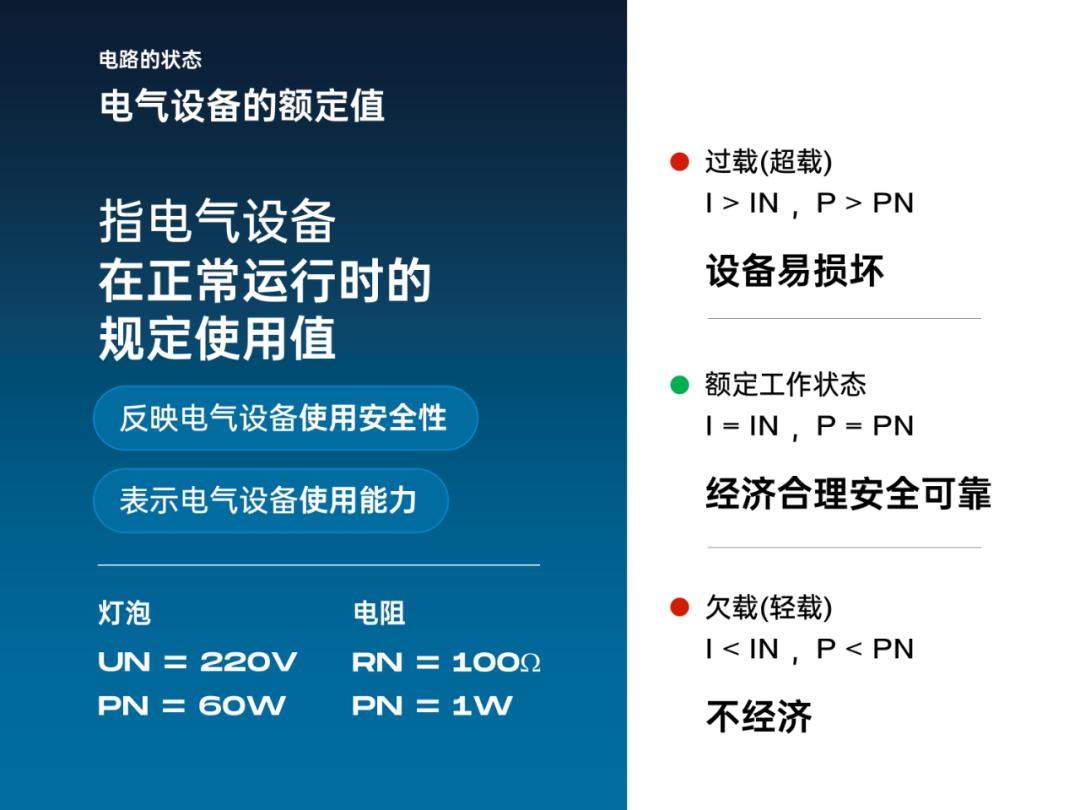 电路的状态

电气设备的额定值

指电气设备
在正常运行时的
规定使用值

反映电气设备使用安全性

表示电气设备使用能力

灯泡

UN = 220V

PN = 60W

电阻

RN = 100Ω

PN = 1W

过载(超载)

I > IN ， P > PN

设备易损坏

额定工作状态

I = IN ， P = PN

经济合理安全可靠

欠载(轻载)

I < IN ， P < PN

不经济